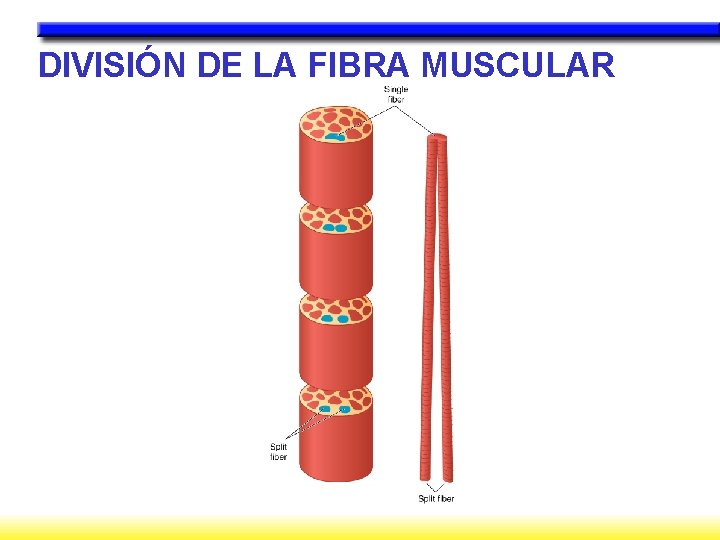 DIVISIÓN DE LA FIBRA MUSCULAR

Single fiber

Split fiber

Split fiber